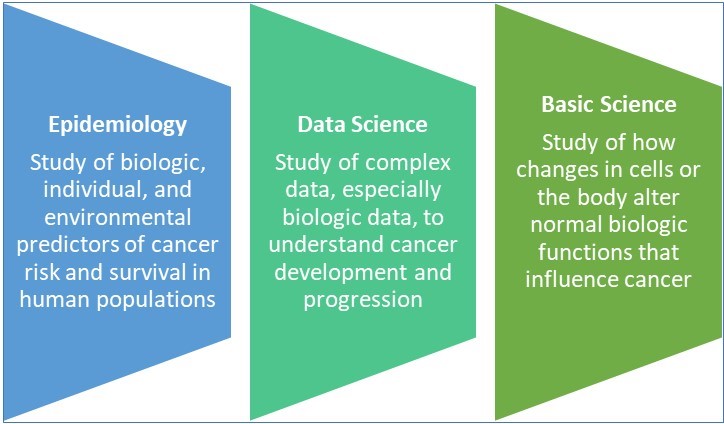 Epidemiology

Study of biologic, individual, and environmental predictors of cancer risk and survival in human populations

Data Science

Study of complex data, especially biologic data, to understand cancer development and progression

Basic Science

Study of how changes in cells or the body alter normal biologic functions that influence cancer